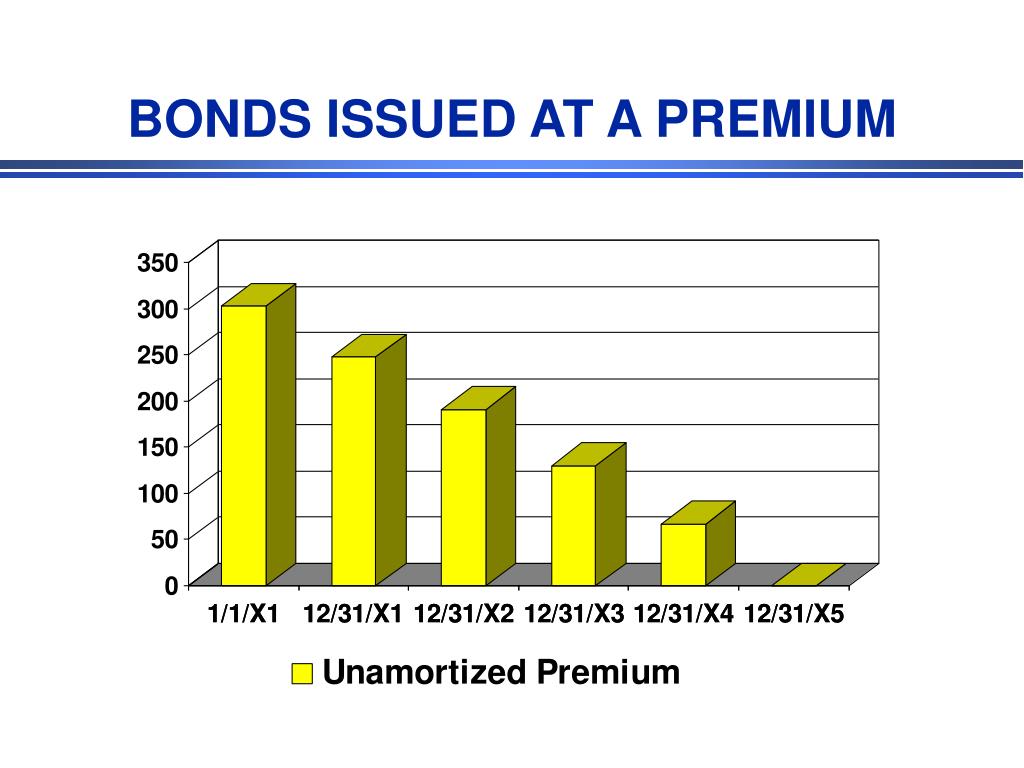 BONDS ISSUED AT A PREMIUM

350
300
250
200
150
100
50
0

1/1/X1 12/31/X1 12/31/X2 12/31/X3 12/31/X4 12/31/X5

Unamortized Premium